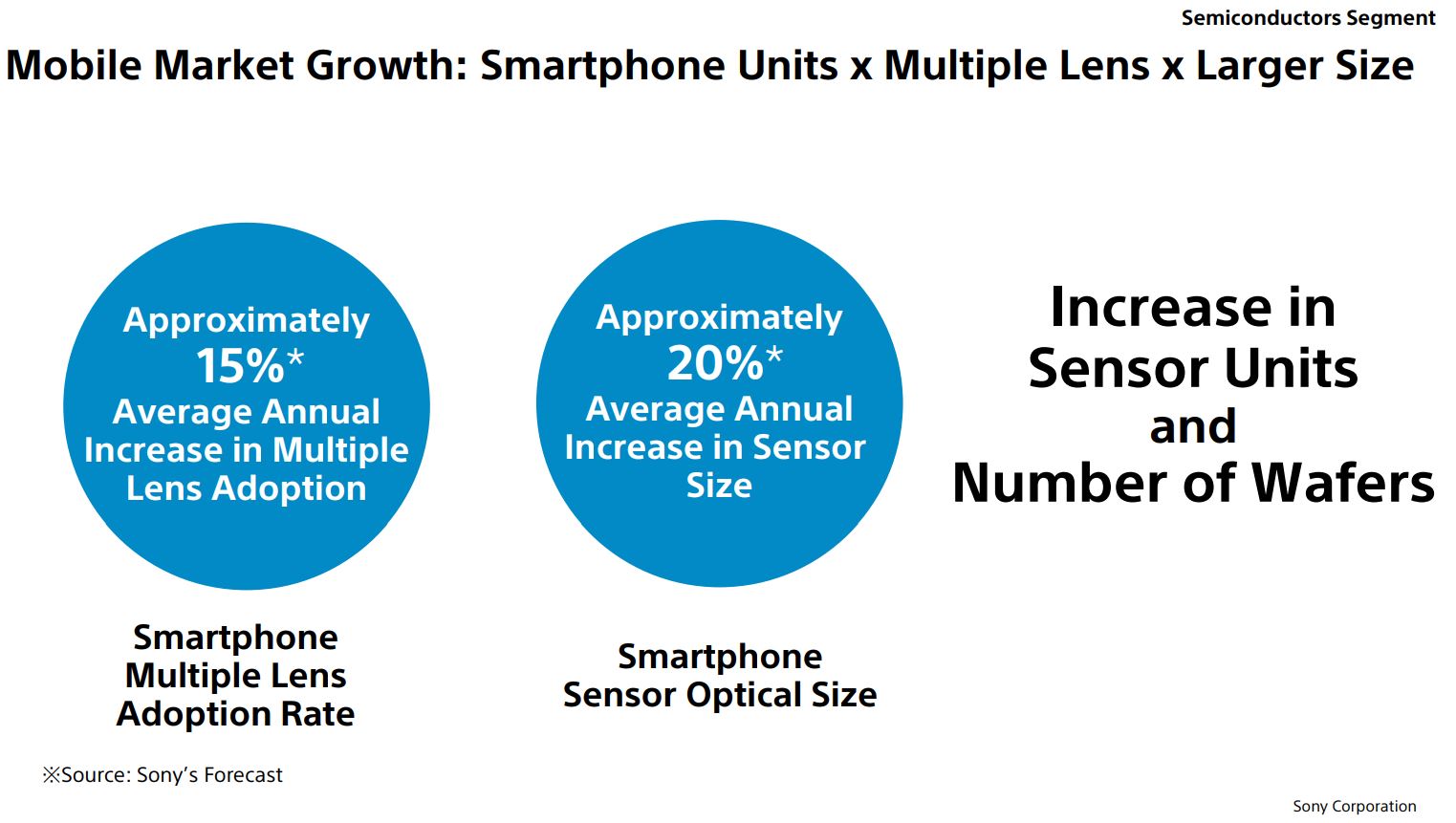 Semiconductors Segment

Mobile Market Growth: Smartphone Units x Multiple Lens x Larger Size

Approximately 15%* Average Annual Increase in Multiple Lens Adoption

Smartphone Multiple Lens Adoption Rate

Approximately 20%* Average Annual Increase in Sensor Size

Smartphone Sensor Optical Size

Increase in Sensor Units and Number of Wafers

※Source: Sony's Forecast

Sony Corporation